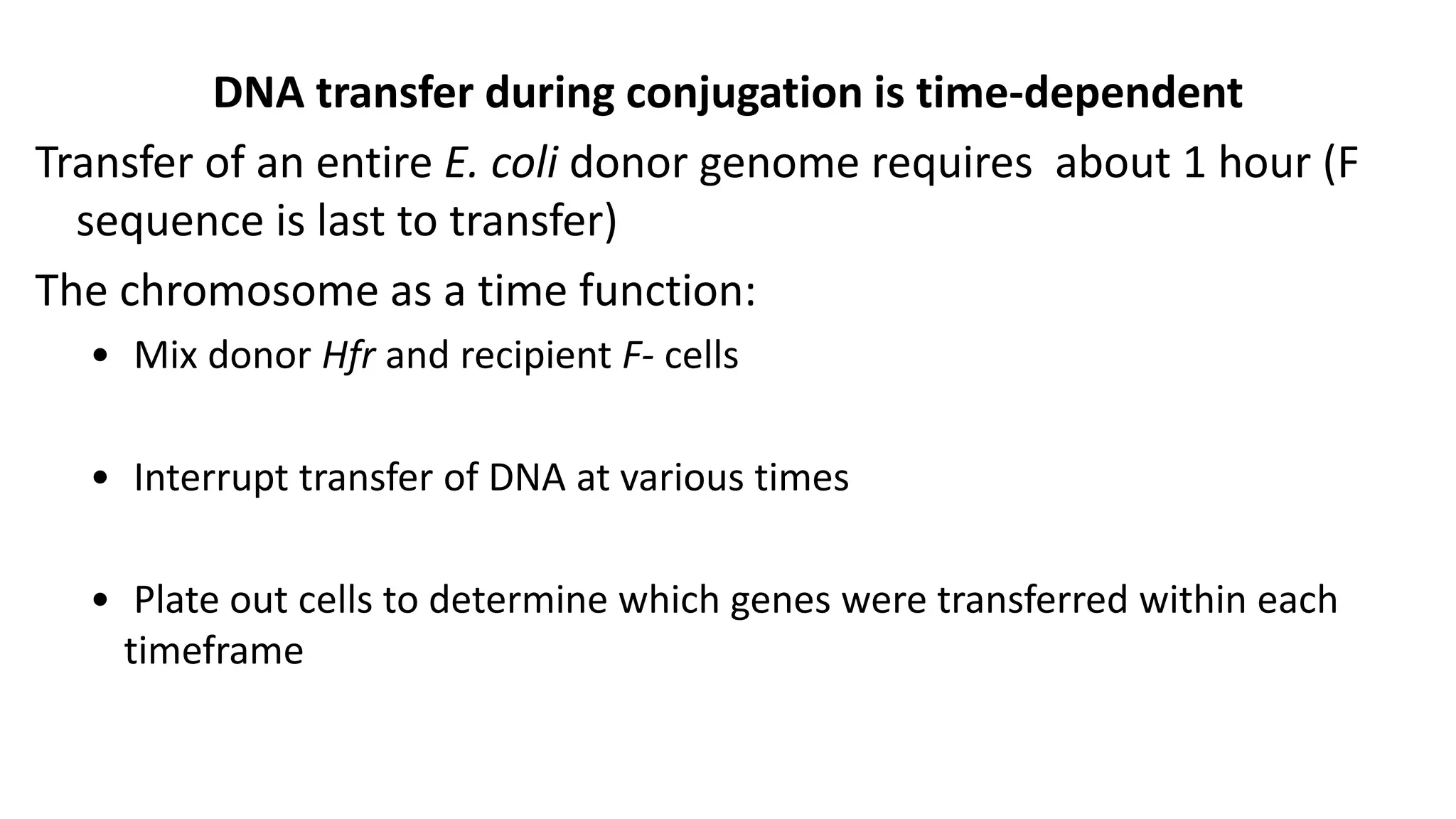 DNA transfer during conjugation is time-dependent

Transfer of an entire E. coli donor genome requires about 1 hour (F sequence is last to transfer)

The chromosome as a time function:

• Mix donor Hfr and recipient F- cells

• Interrupt transfer of DNA at various times

• Plate out cells to determine which genes were transferred within each timeframe